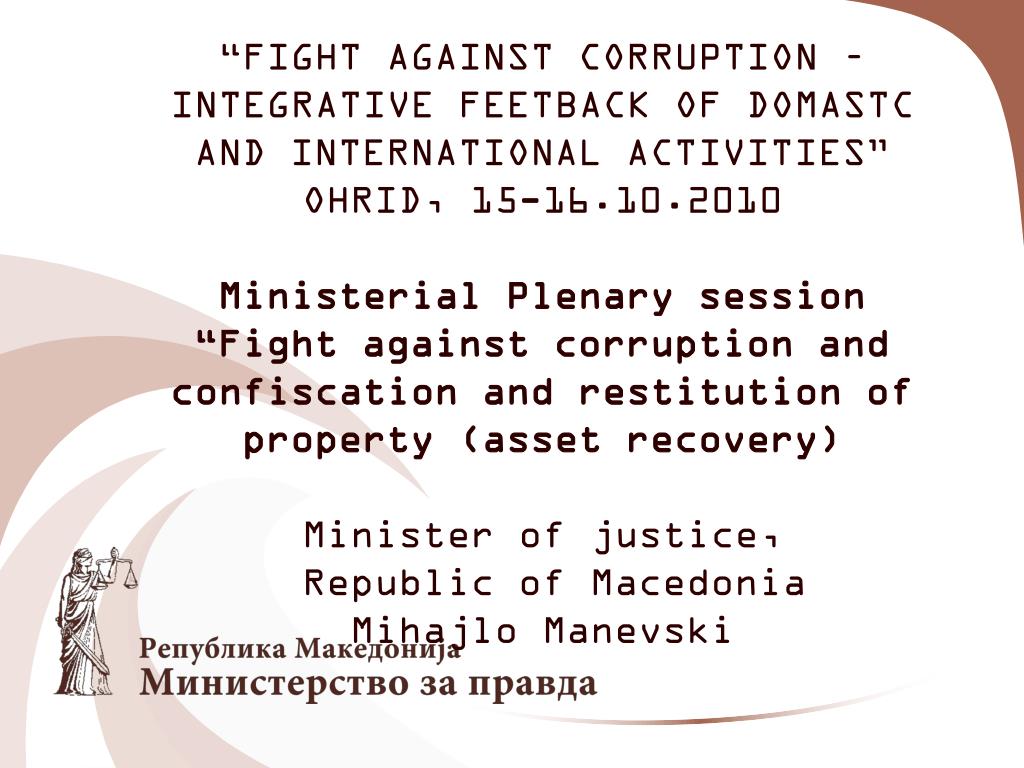 “FIGHT AGAINST CORRUPTION – INTEGRATIVE FEETBACK OF DOMASTC AND INTERNATIONAL ACTIVITIES” OHRID, 15-16.10.2010

Ministerial Plenary session “Fight against corruption and confiscation and restitution of property (asset recovery)

Minister of justice, Republic of Macedonia Mihajlo Manevski

Република Македонија
Министерство за правда